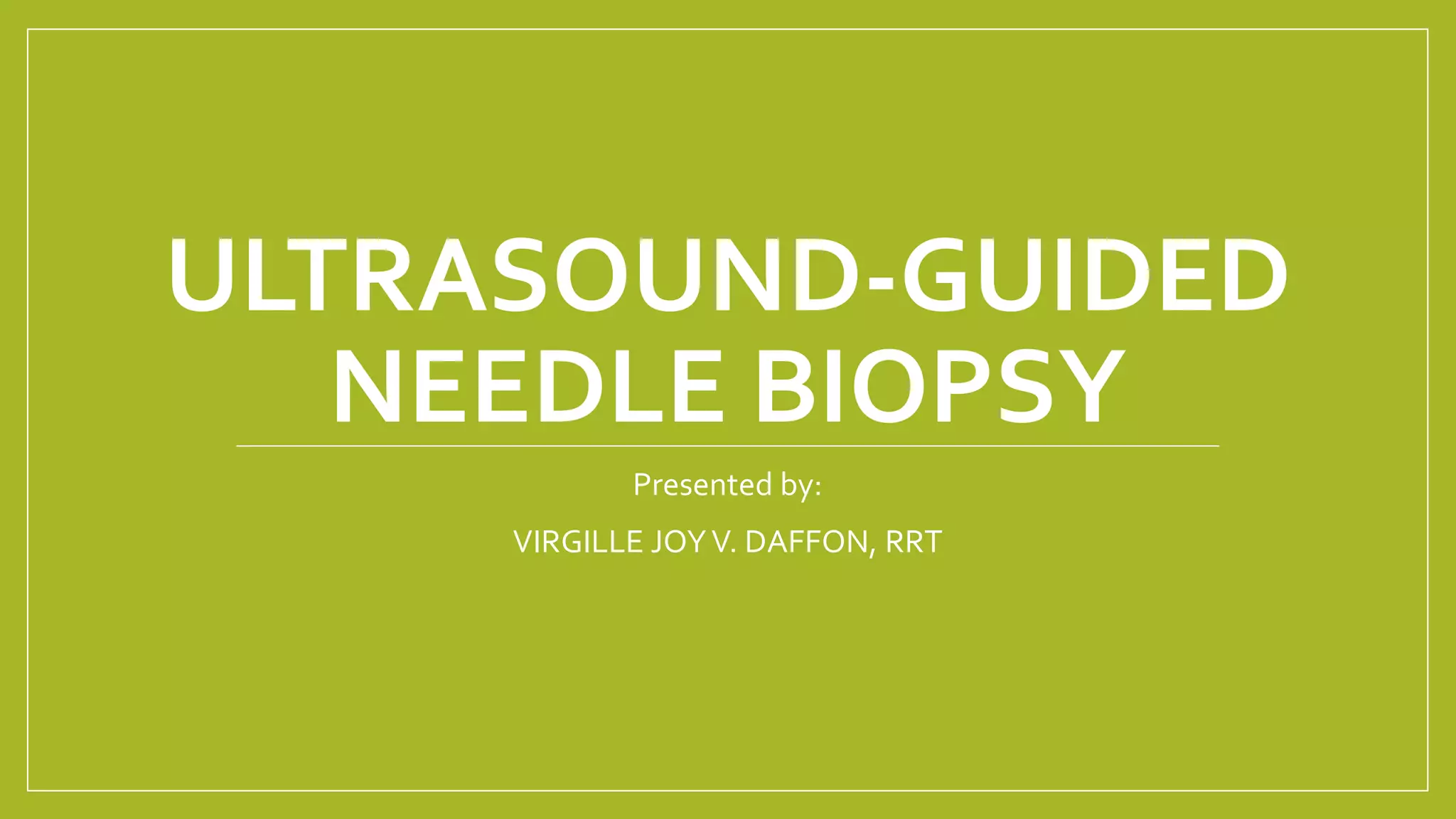 ULTRASOUND-GUIDED NEEDLE BIOPSY

Presented by:

VIRGILLE JOY V. DAFFON, RRT